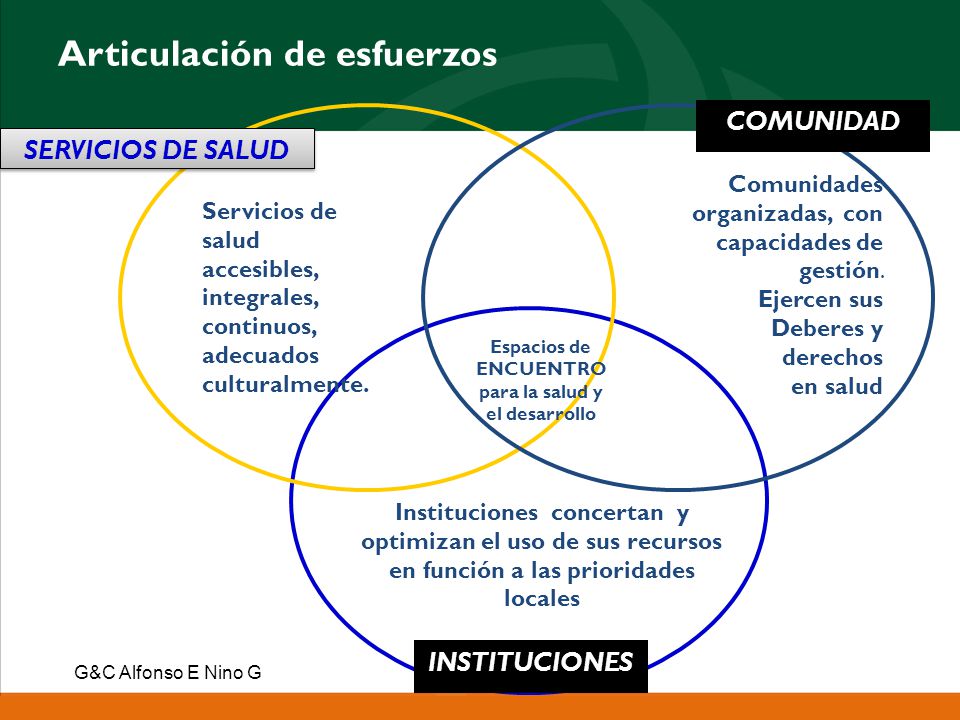 Articulación de esfuerzos

SERVICIOS DE SALUD

COMUNIDAD

Servicios de salud accesibles, integrales, continuos, adecuados culturalmente.

Comunidades organizadas, con capacidades de gestión. Ejercen sus Deberes y derechos en salud

Espacios de ENCUENTRO para la salud y el desarrollo

Instituciones concertan y optimizan el uso de sus recursos en función a las prioridades locales

INSTITUCIONES

G&C Alfonso E Nino G